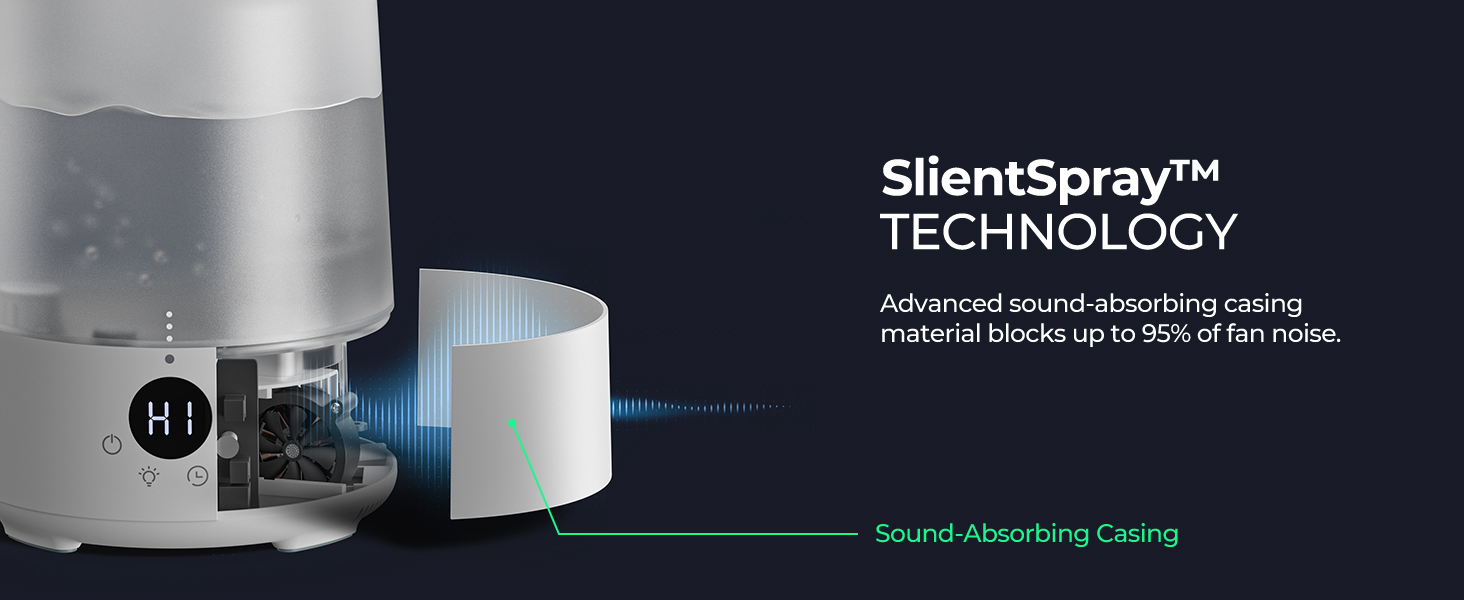 HI

SlientSpray™
TECHNOLOGY

Advanced sound-absorbing casing material blocks up to 95% of fan noise.

Sound-Absorbing Casing